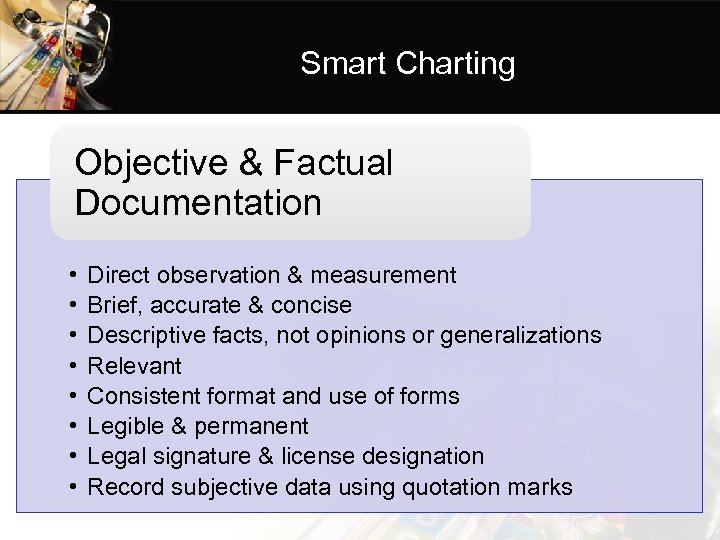 Smart Charting

Objective & Factual Documentation

• Direct observation & measurement
• Brief, accurate & concise
• Descriptive facts, not opinions or generalizations
• Relevant
• Consistent format and use of forms
• Legible & permanent
• Legal signature & license designation
• Record subjective data using quotation marks